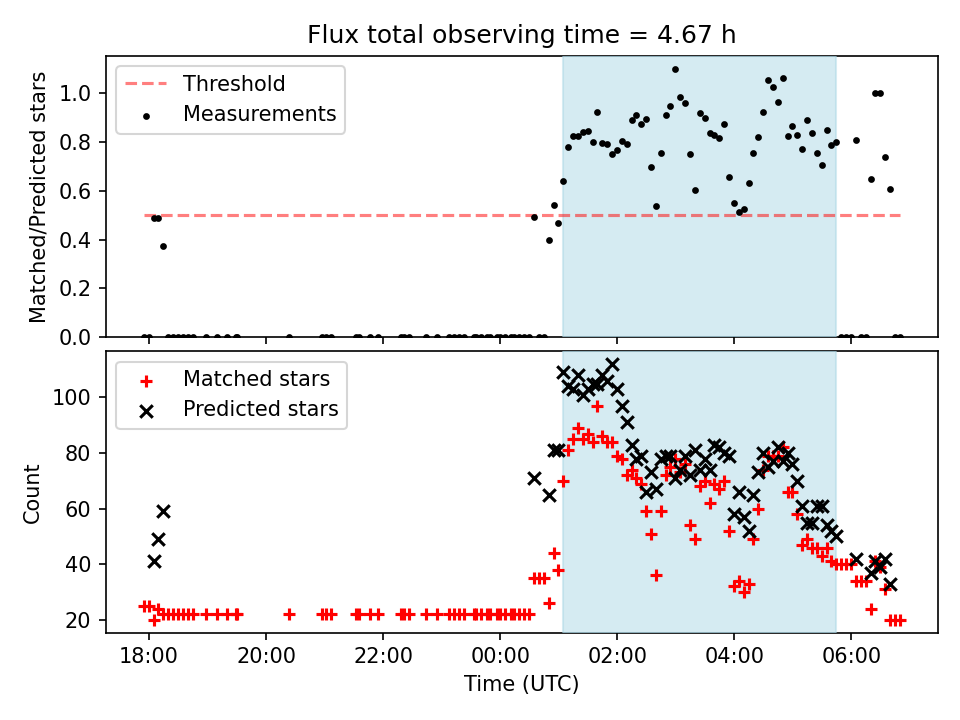 Flux total observing time = 4.67 h

Threshold
Measurements

Matched/Predicted stars

1.0
0.8
0.6
0.4
0.2
0.0

Matched stars
Predicted stars

Count

100
80
60
40
20

18:00
20:00
22:00
00:00
02:00
04:00
06:00

Time (UTC)